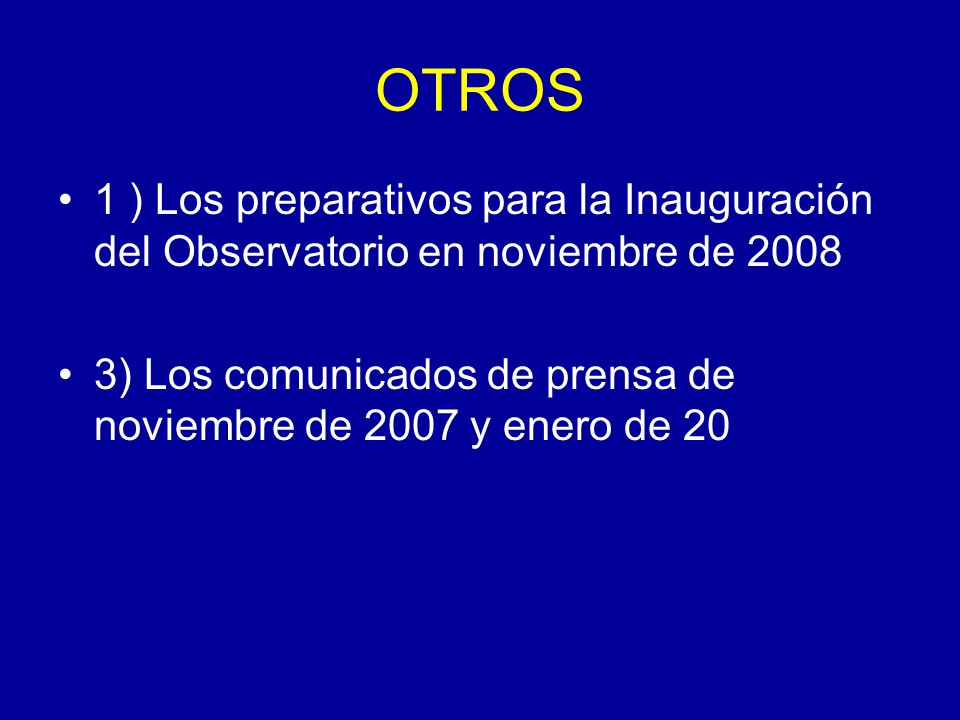 OTROS

• 1 ) Los preparativos para la Inauguración del Observatorio en noviembre de 2008

• 3) Los comunicados de prensa de noviembre de 2007 y enero de 20